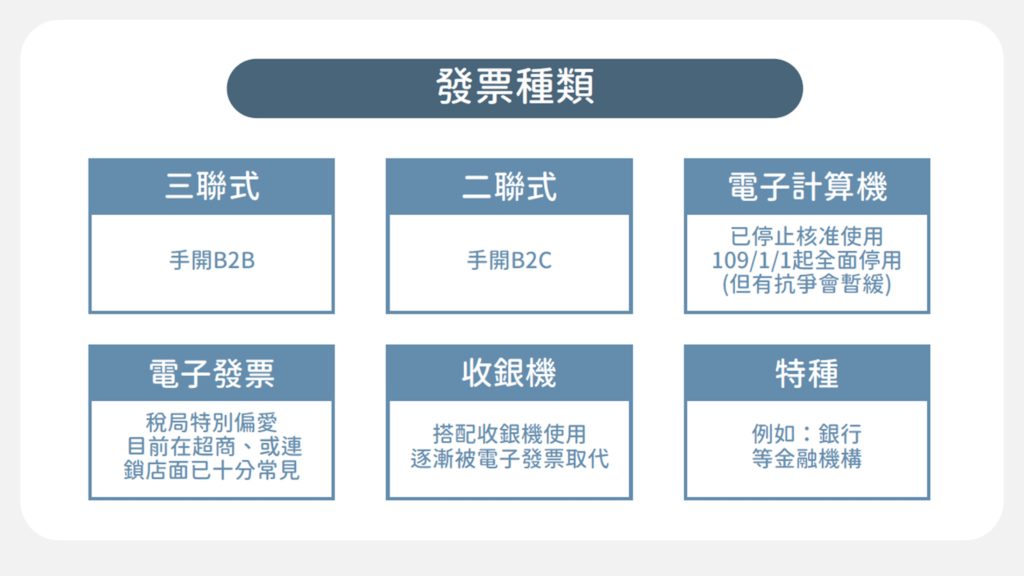 發票種類

三聯式

手開B2B

二聯式

手開B2C

電子計算機

已停止核准使用
109/1/1起全面停用
(但有抗爭會暫緩)

電子發票

稅局特別偏愛
目前在超商、或連鎖店面已十分常見

收銀機

搭配收銀機使用
逐漸被電子發票取代

特種

例如：銀行
等金融機構